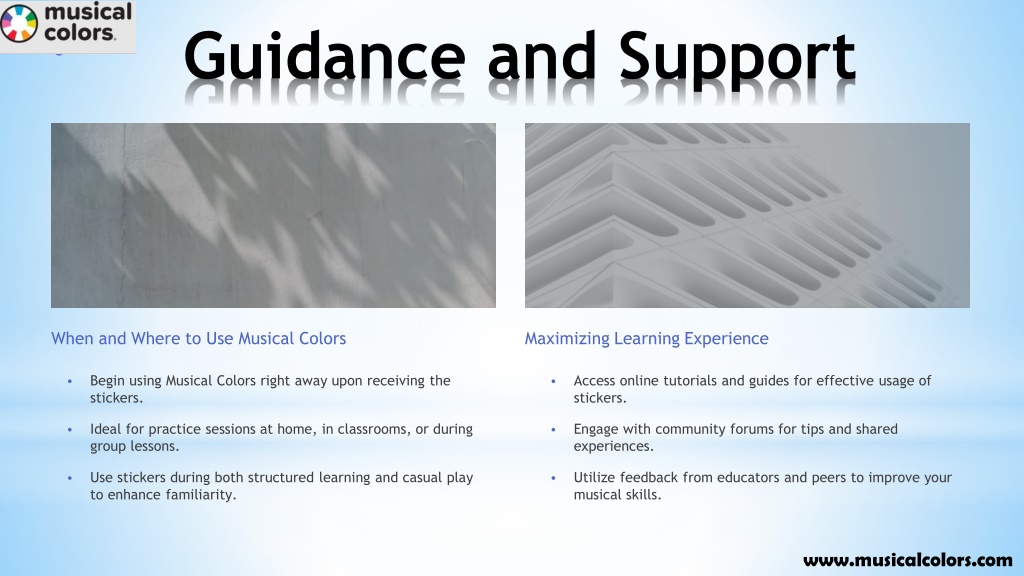 musical colors.

Guidance and Support

When and Where to Use Musical Colors

• Begin using Musical Colors right away upon receiving the stickers.

• Ideal for practice sessions at home, in classrooms, or during group lessons.

• Use stickers during both structured learning and casual play to enhance familiarity.

Maximizing Learning Experience

• Access online tutorials and guides for effective usage of stickers.

• Engage with community forums for tips and shared experiences.

• Utilize feedback from educators and peers to improve your musical skills.

www.musicalcolors.com